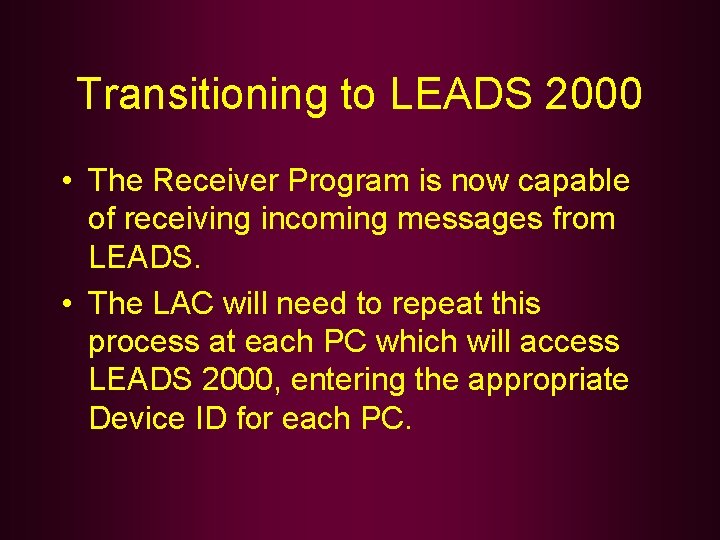 Transitioning to LEADS 2000

• The Receiver Program is now capable of receiving incoming messages from LEADS.

• The LAC will need to repeat this process at each PC which will access LEADS 2000, entering the appropriate Device ID for each PC.